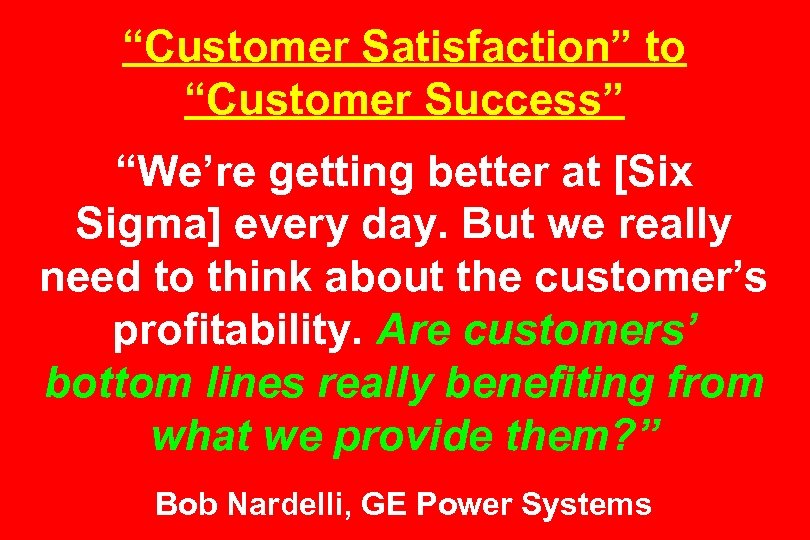 “Customer Satisfaction” to “Customer Success”

“We’re getting better at [Six Sigma] every day. But we really need to think about the customer’s profitability. Are customers’ bottom lines really benefiting from what we provide them?”

Bob Nardelli, GE Power Systems